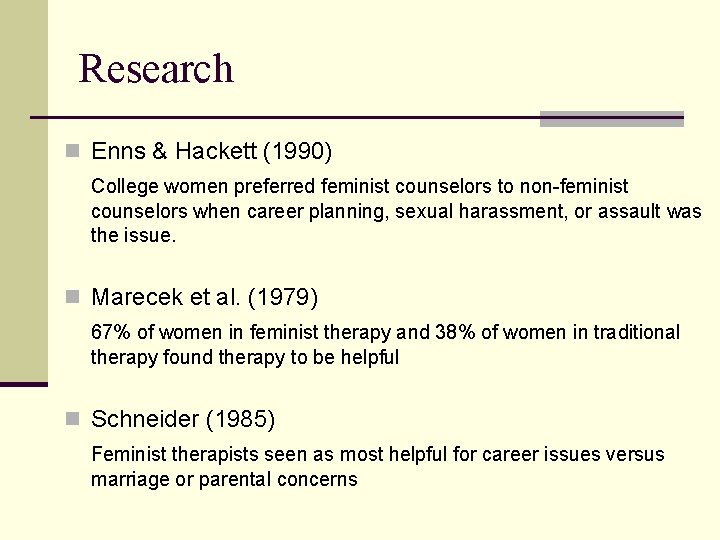 Research

Enns & Hackett (1990)

College women preferred feminist counselors to non-feminist counselors when career planning, sexual harassment, or assault was the issue.

Marecek et al. (1979)

67% of women in feminist therapy and 38% of women in traditional therapy found therapy to be helpful

Schneider (1985)

Feminist therapists seen as most helpful for career issues versus marriage or parental concerns